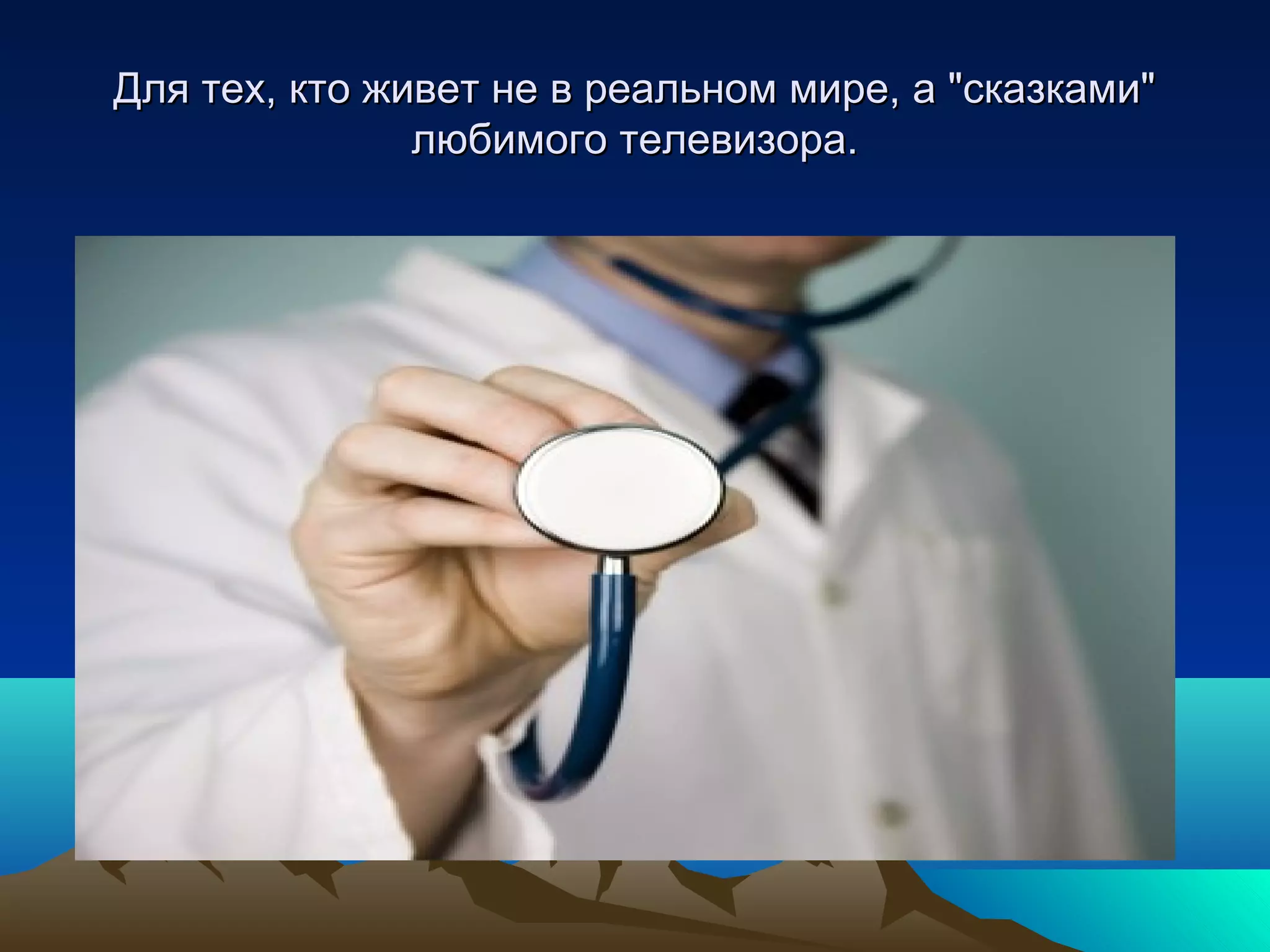 Для тех, кто живет не в реальном мире, а "сказками" любимого телевизора.